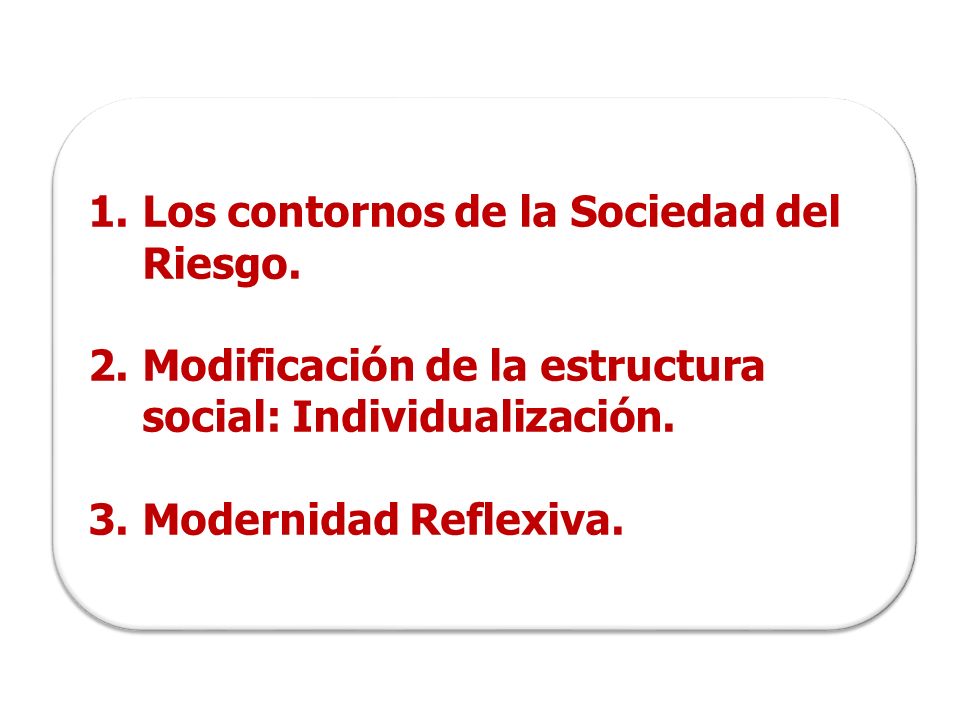 1. Los contornos de la Sociedad del Riesgo.

2. Modificación de la estructura social: Individualización.

3. Modernidad Reflexiva.